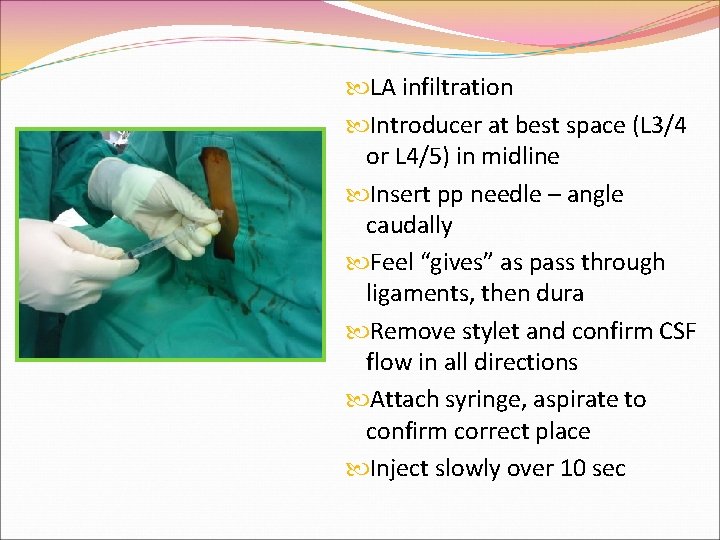 LA infiltration

Introducer at best space (L3/4 or L4/5) in midline

Insert pp needle – angle caudally

Feel “gives” as pass through ligaments, then dura

Remove stylet and confirm CSF flow in all directions

Attach syringe, aspirate to confirm correct place

Inject slowly over 10 sec